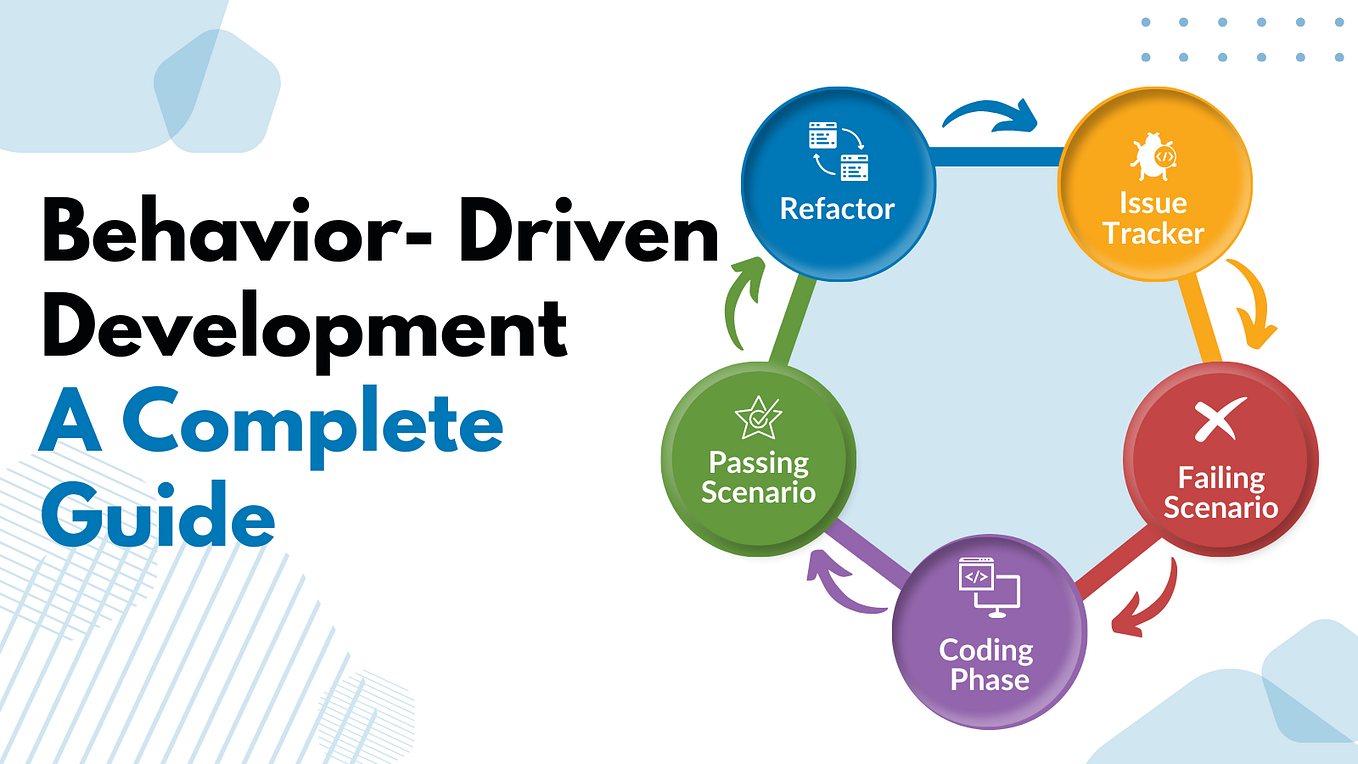 Behavior- Driven Development
A Complete Guide

Refactor

Issue Tracker

Failing Scenario

Coding Phase

Passing Scenario